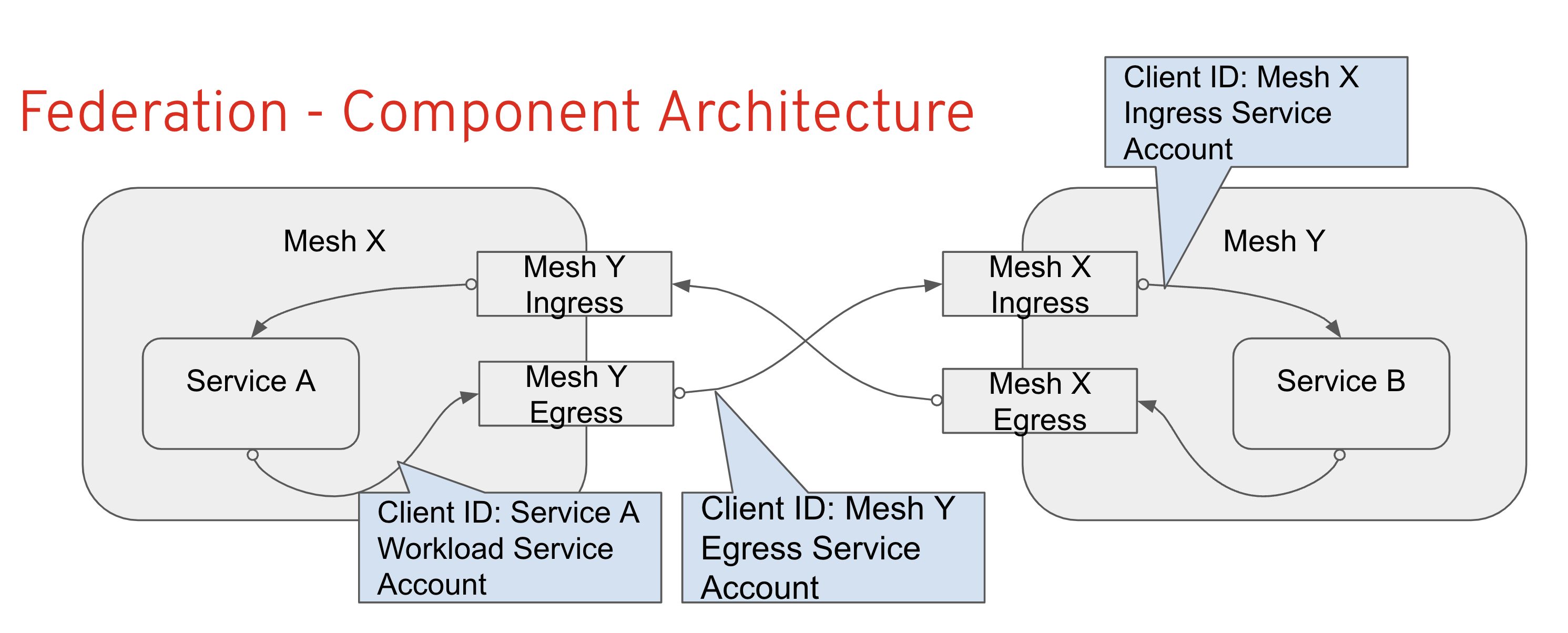 Federation - Component Architecture

Client ID: Mesh X Ingress Service Account

Mesh X

Mesh Y Ingress

Service A

Mesh Y Egress

Mesh Y

Mesh X Ingress

Mesh X Egress

Service B

Client ID: Service A Workload Service Account

Client ID: Mesh Y Egress Service Account